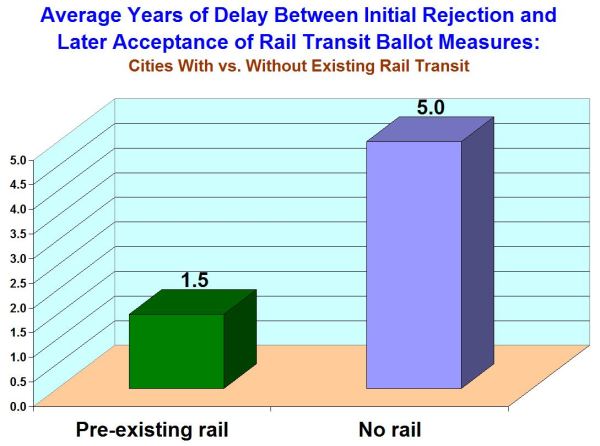 Average Years of Delay Between Initial Rejection and Later Acceptance of Rail Transit Ballot Measures:
Cities With vs. Without Existing Rail Transit

5.0
4.5
4.0
3.5
3.0
2.5
2.0
1.5
1.0
0.5
0.0

1.5
5.0

Pre-existing rail
No rail